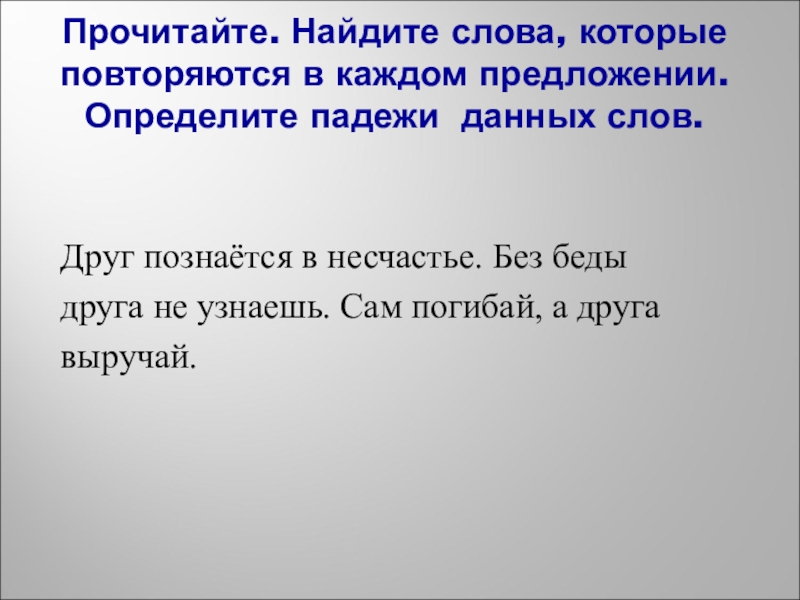 Прочитайте. Найдите слова, которые повторяются в каждом предложении. Определите падежи данных слов.

Друг познаётся в несчастье. Без беды друга не узнаешь. Сам погибай, а друга выручай.